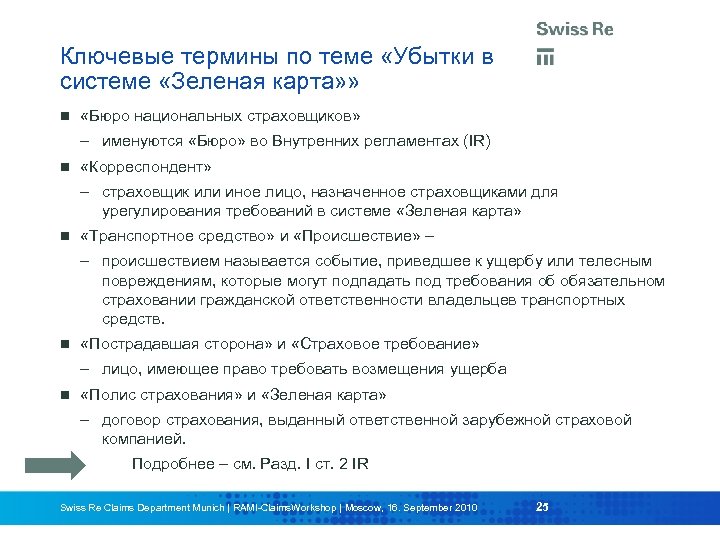 Swiss Re

Ключевые термины по теме «Убытки в системе «Зеленая карта»»

■ «Бюро национальных страховщиков»

– именуются «Бюро» во Внутренних регламентах (IR)

■ «Корреспондент»

– страховщик или иное лицо, назначенное страховщиками для урегулирования требований в системе «Зеленая карта»

■ «Транспортное средство» и «Происшествие» –

– происшествием называется событие, приведшее к ущербу или телесным повреждениям, которые могут подпадать под требования об обязательном страховании гражданской ответственности владельцев транспортных средств.

■ «Пострадавшая сторона» и «Страховое требование»

– лицо, имеющее право требовать возмещения ущерба

■ «Полис страхования» и «Зеленая карта»

– договор страхования, выданный ответственной зарубежной страховой компанией.

Подробнее – см. Разд. I ст. 2 IR

Swiss Re Claims Department Munich | RAMI-ClaimsWorkshop | Moscow, 16. September 2010

25